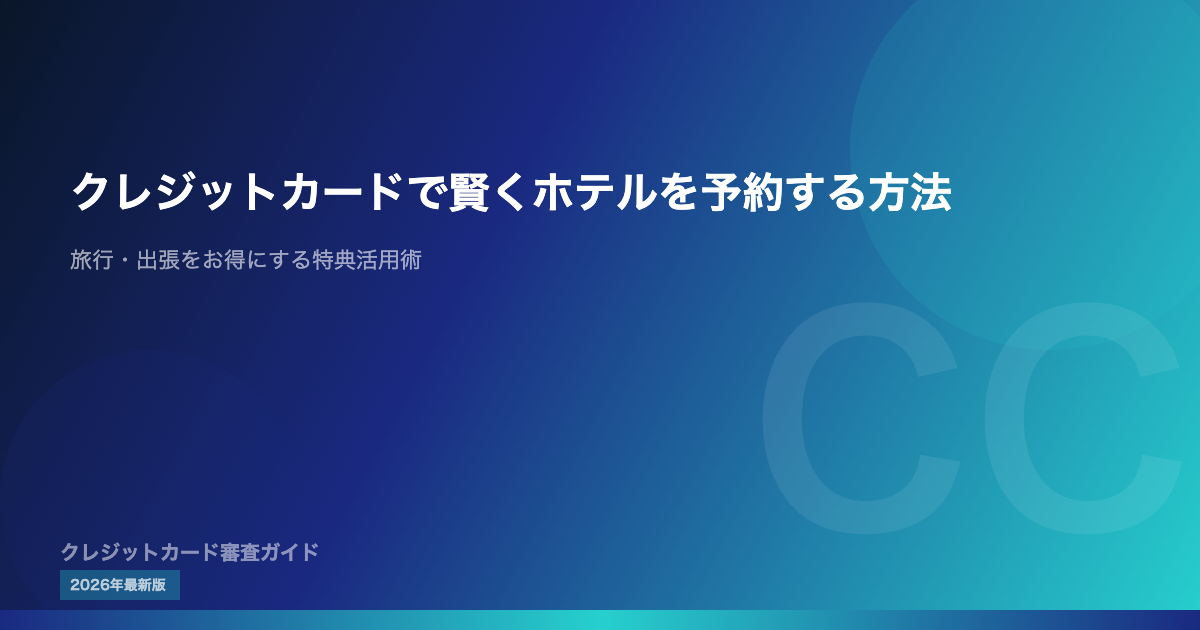 クレジットカードで賢くホテルを予約する方法

旅行・出張をお得にする特典活用術

CC

クレジットカード審査ガイド

2026年最新版